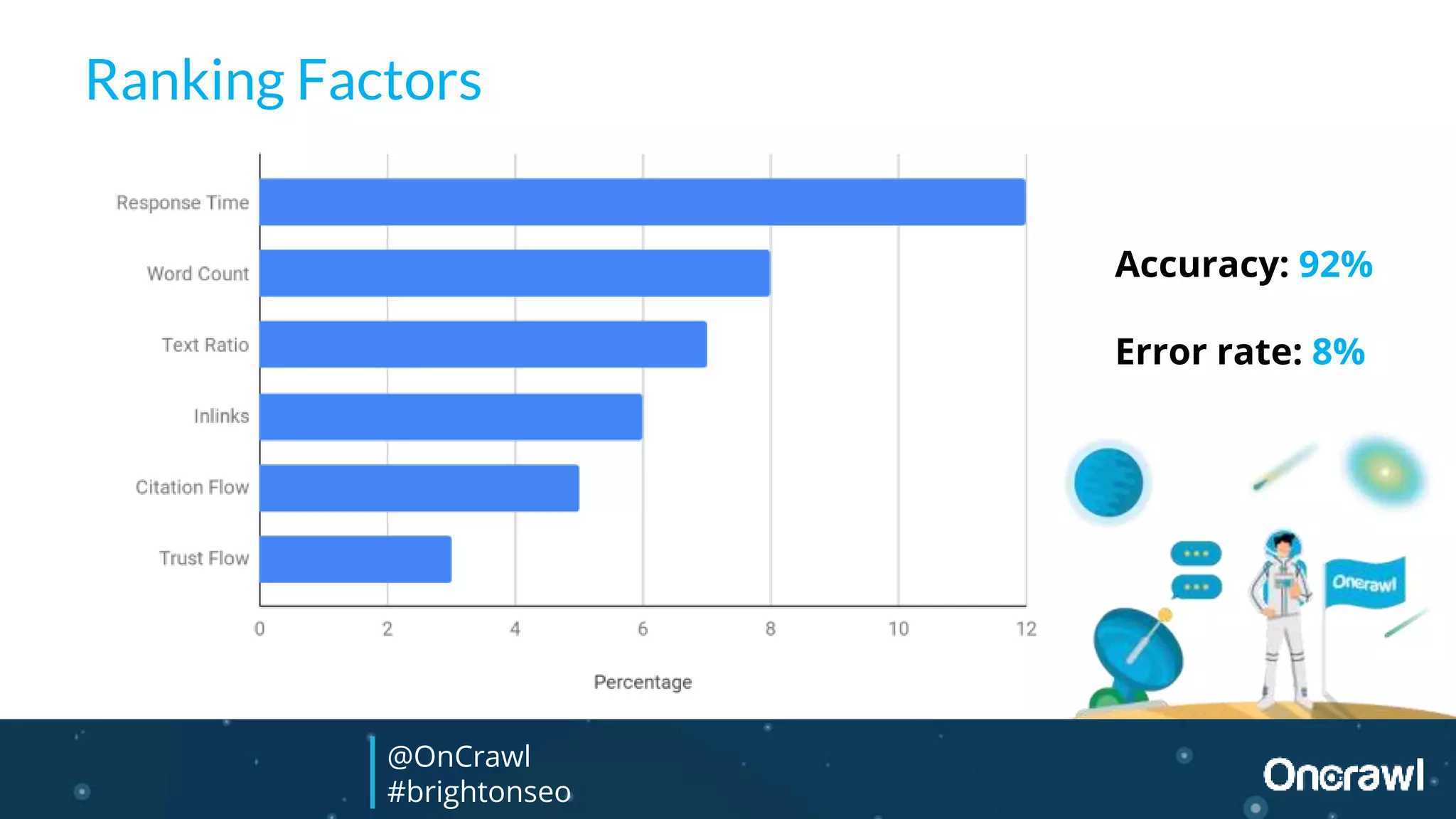 Ranking Factors

Response Time
Word Count
Text Ratio
Inlinks
Citation Flow
Trust Flow

0 2 4 6 8 10 12

Percentage

Accuracy: 92%

Error rate: 8%

Oncrawl

@OnCrawl
#brightonseo

Oncrawl